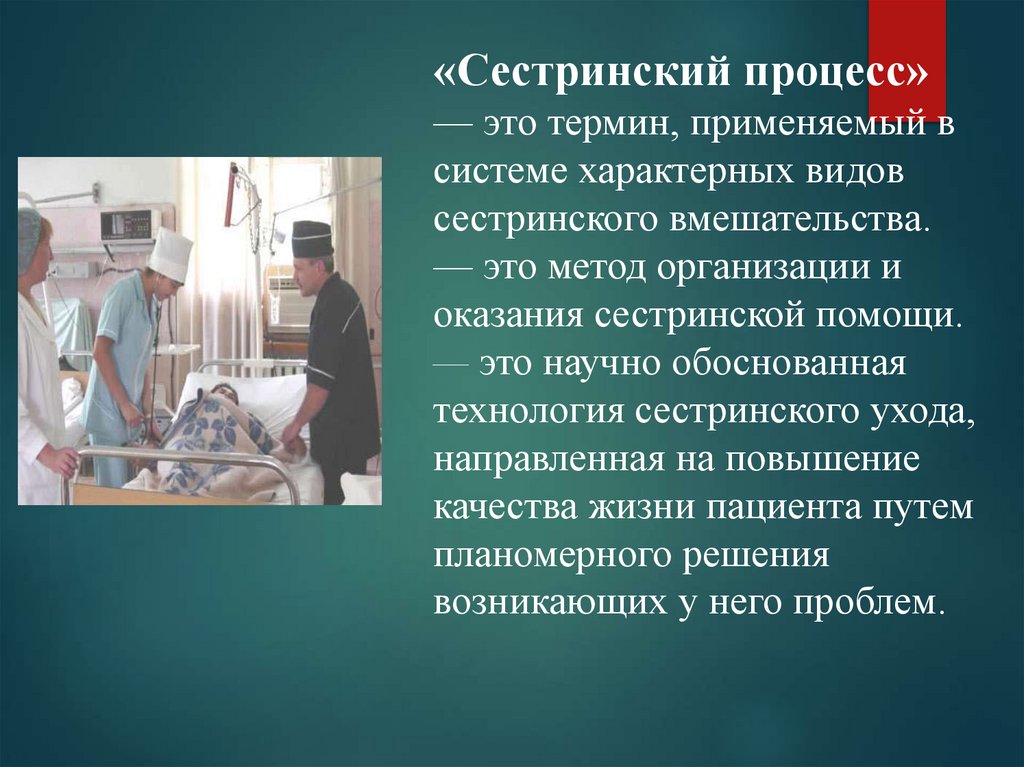 «Сестринский процесс»
— это термин, применяемый в системе характерных видов сестринского вмешательства.
— это метод организации и оказания сестринской помощи.
— это научно обоснованная технология сестринского ухода, направленная на повышение качества жизни пациента путем планомерного решения возникающих у него проблем.